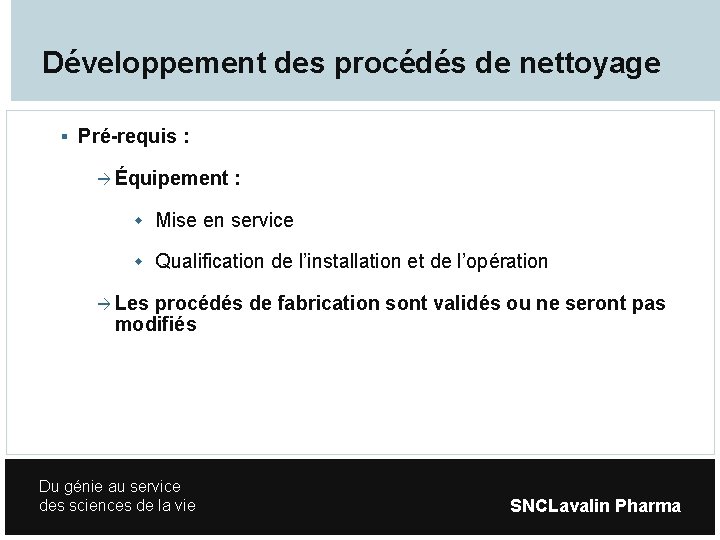 Développement des procédés de nettoyage

▪ Pré-requis :

→ Équipement :

◆ Mise en service

◆ Qualification de l'installation et de l'opération

→ Les procédés de fabrication sont validés ou ne seront pas modifiés

Du génie au service
des sciences de la vie

SNCLavalin Pharma